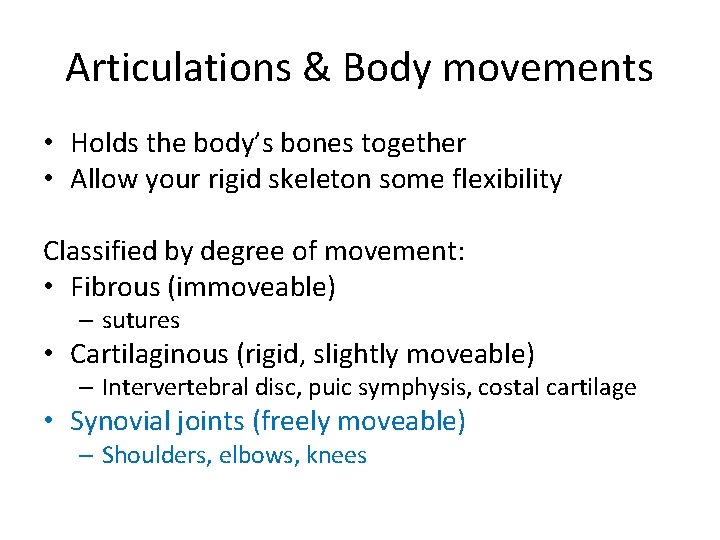 Articulations & Body movements

• Holds the body's bones together
• Allow your rigid skeleton some flexibility

Classified by degree of movement:
• Fibrous (immoveable)
– sutures
• Cartilaginous (rigid, slightly moveable)
– Intervertebral disc, puic symphysis, costal cartilage
• Synovial joints (freely moveable)
– Shoulders, elbows, knees